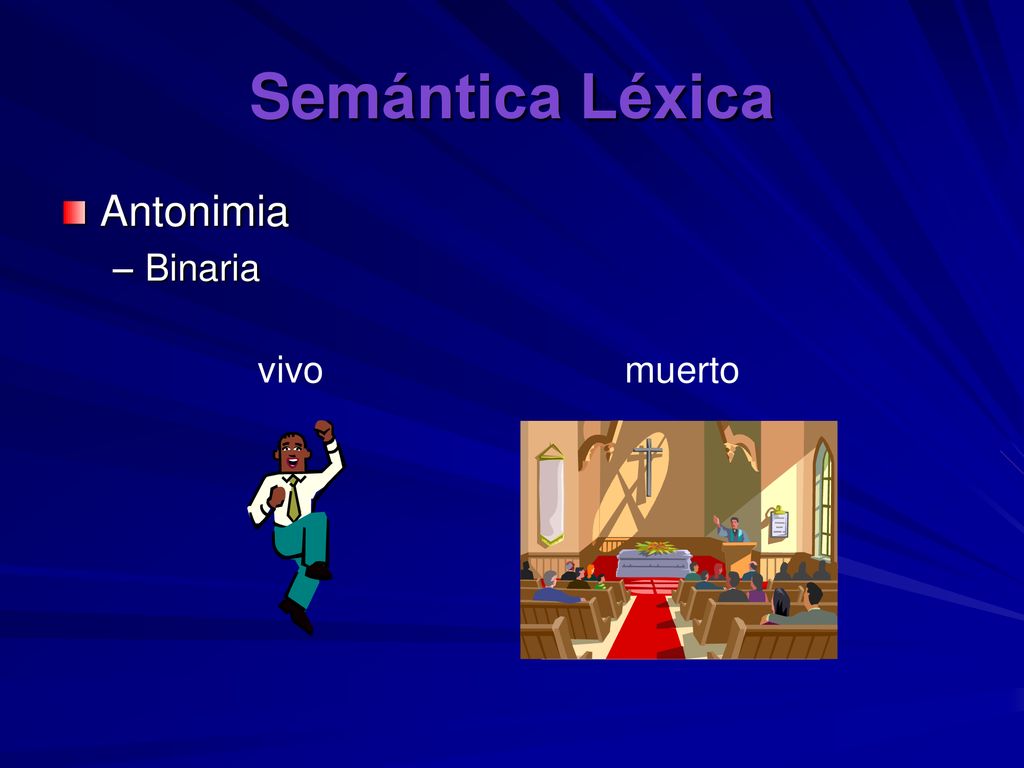 Semántica Léxica

Antonimia

– Binaria

vivo

muerto